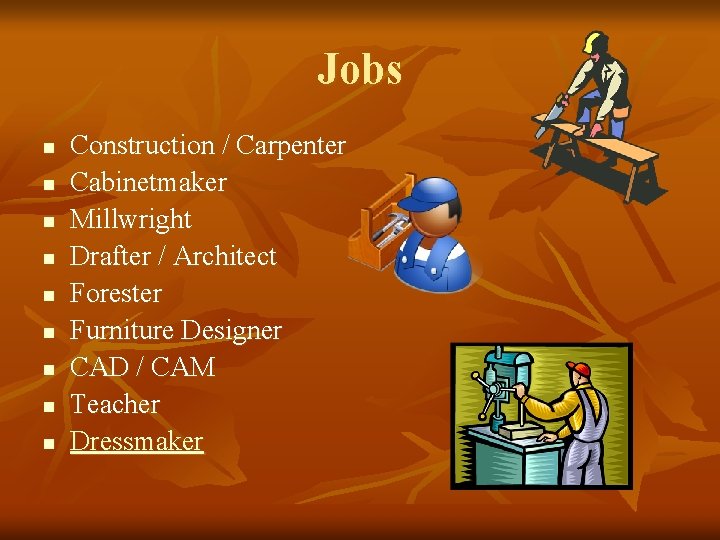 Jobs

- Construction / Carpenter
- Cabinetmaker
- Millwright
- Drafter / Architect
- Forester
- Furniture Designer
- CAD / CAM
- Teacher
- Dressmaker